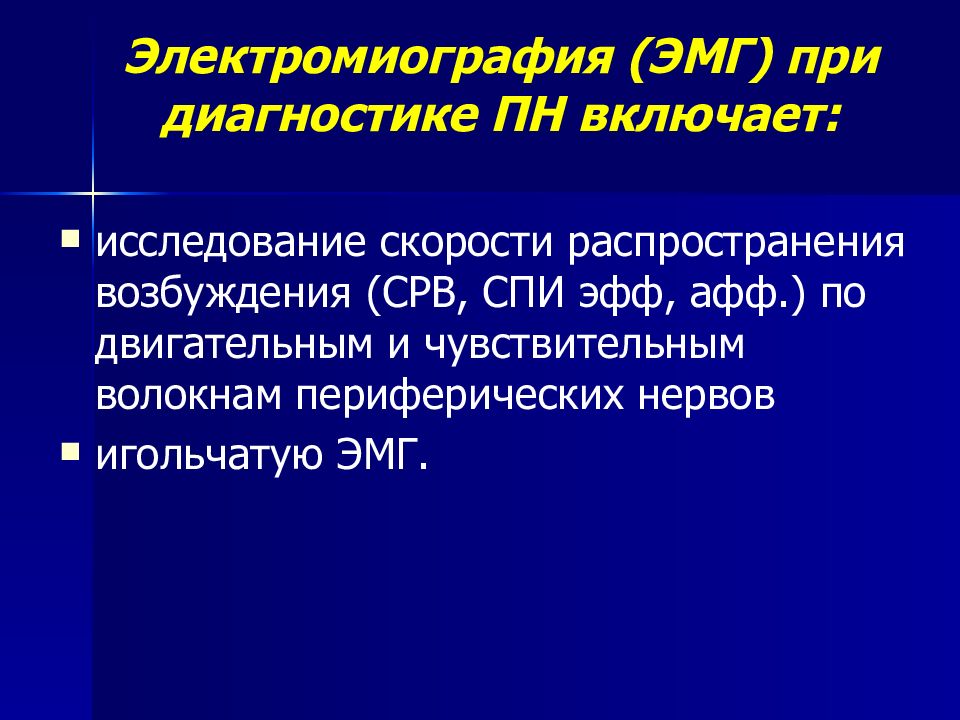 Электромиография (ЭМГ) при диагностике ПН включает:

- исследование скорости распространения возбуждения (СРВ, СПИ эфф, афф.) по двигательным и чувствительным волокнам периферических нервов
- игольчатую ЭМГ.